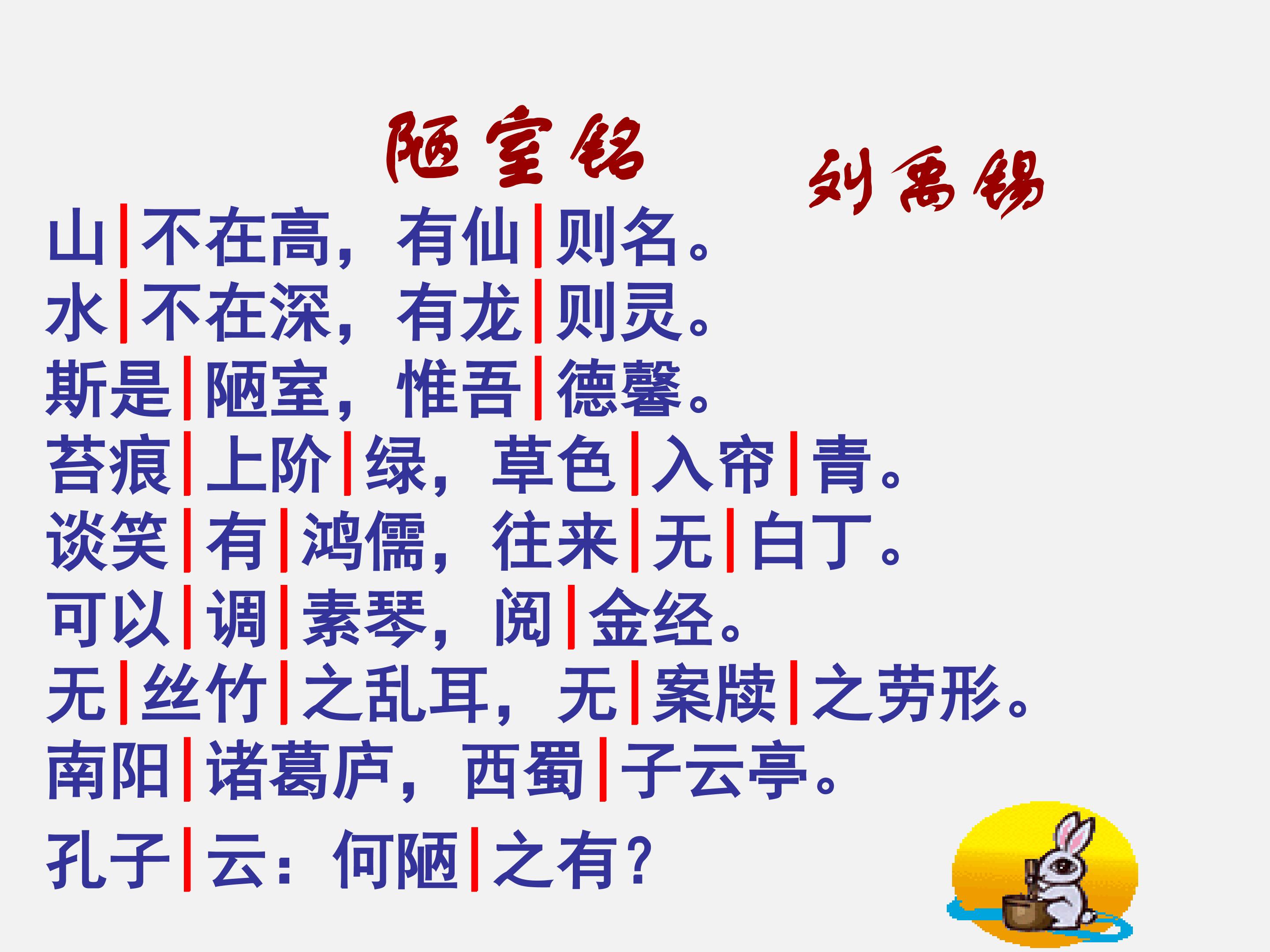 陋室铭

刘禹锡

山|不在高，有仙|则名。
水|不在深，有龙|则灵。
斯是|陋室，惟吾|德馨。
苔痕|上阶|绿，草色|入帘|青。
谈笑|有|鸿儒，往来|无|白丁。
可以|调|素琴，阅|金经。
无|丝竹|之乱耳，无|案牍|之劳形。
南阳|诸葛庐，西蜀|子云亭。
孔子|云：何陋|之有？